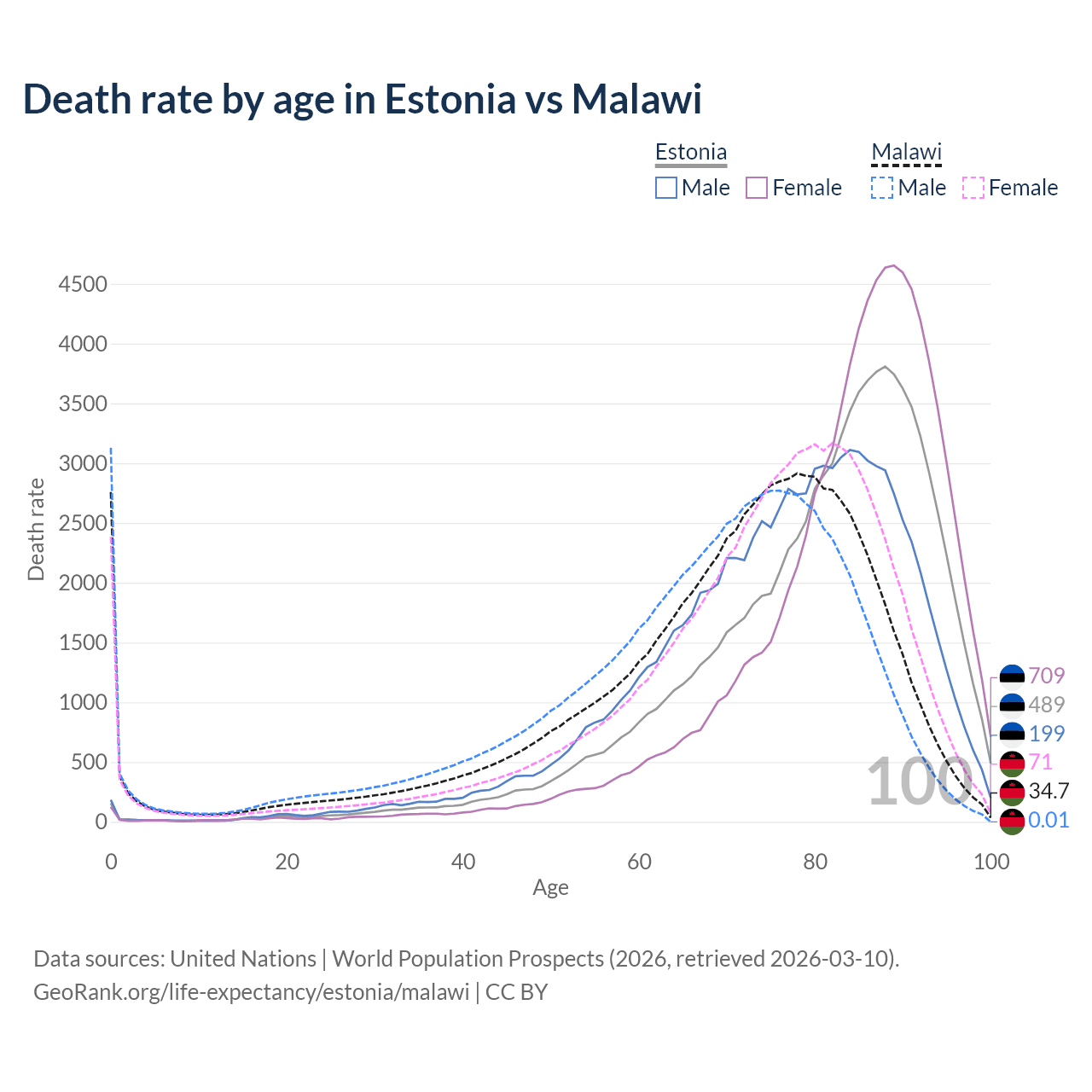 Death rate by age in Estonia vs Malawi

Estonia
Male Female

Malawi
Male Female

Death rate

4500
4000
3500
3000
2500
2000
1500
1000
500
0

0
20
40
60
80
100

Age

100

709
489
199
71
34.7
0.01

Data sources: United Nations | World Population Prospects (2026, retrieved 2026-03-10).
GeoRank.org/life-expectancy/estonia/malawi | CC BY